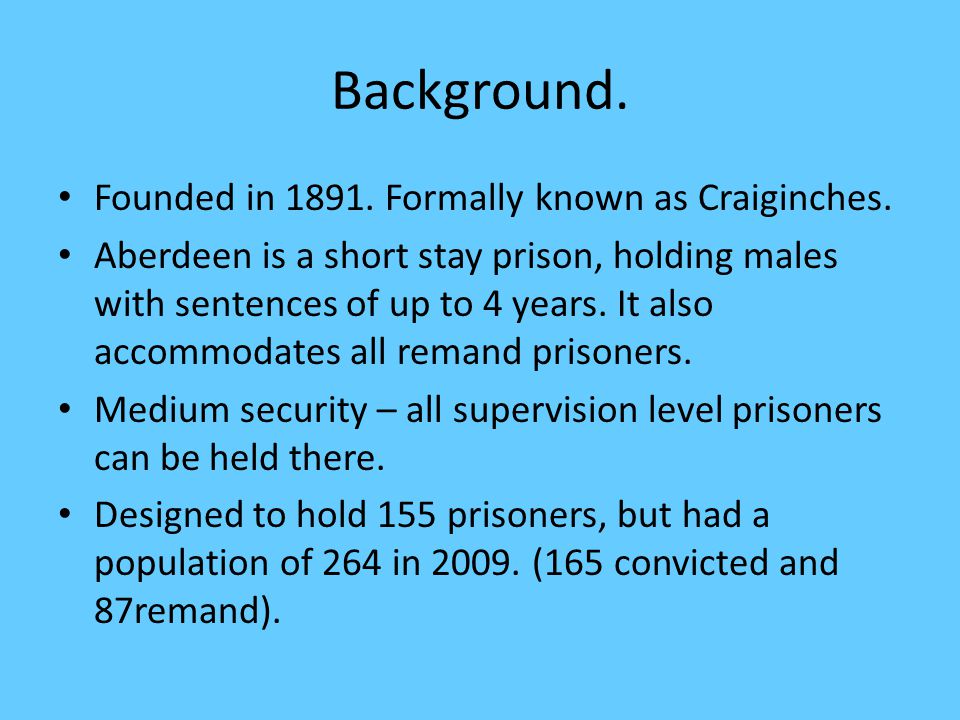 Background.

• Founded in 1891. Formally known as Craiginches.

• Aberdeen is a short stay prison, holding males with sentences of up to 4 years. It also accommodates all remand prisoners.

• Medium security – all supervision level prisoners can be held there.

• Designed to hold 155 prisoners, but had a population of 264 in 2009. (165 convicted and 87remand).